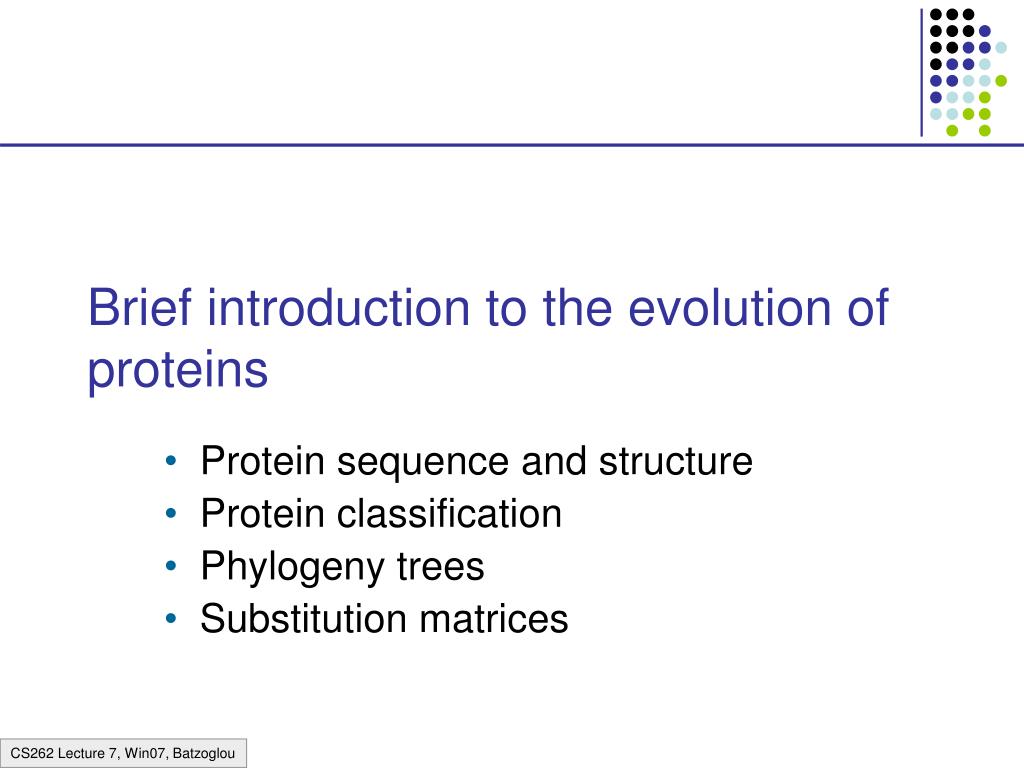 Brief introduction to the evolution of proteins

• Protein sequence and structure
• Protein classification
• Phylogeny trees
• Substitution matrices

CS262 Lecture 7, Win07, Batzoglou